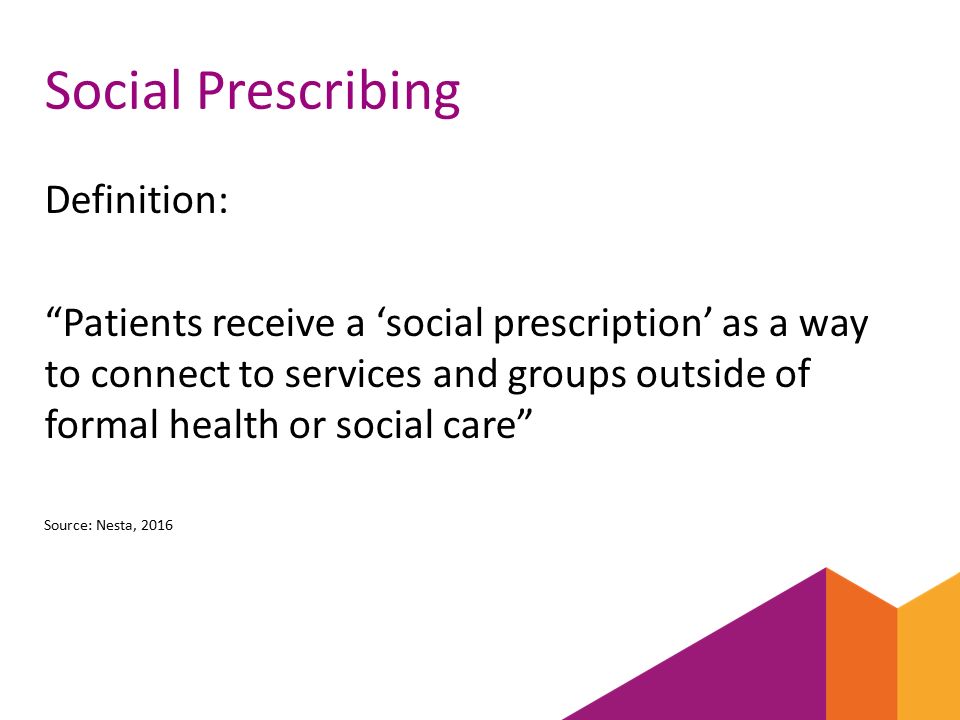 Social Prescribing

Definition:

“Patients receive a ‘social prescription’ as a way to connect to services and groups outside of formal health or social care”

Source: Nesta, 2016